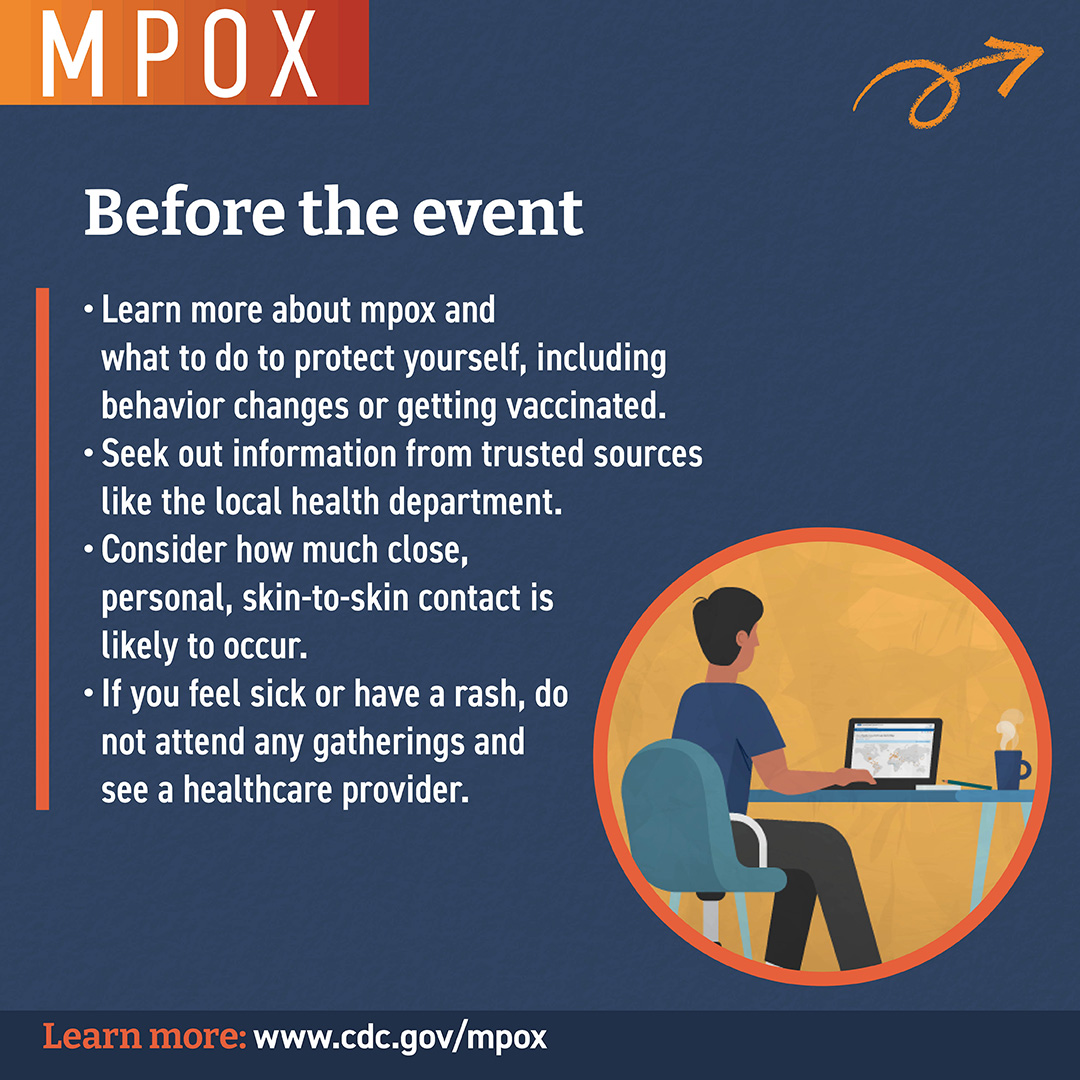 MPOX

Before the event

• Learn more about mpox and what to do to protect yourself, including behavior changes or getting vaccinated.
• Seek out information from trusted sources like the local health department.
• Consider how much close, personal, skin-to-skin contact is likely to occur.
• If you feel sick or have a rash, do not attend any gatherings and see a healthcare provider.

Learn more: www.cdc.gov/mpox